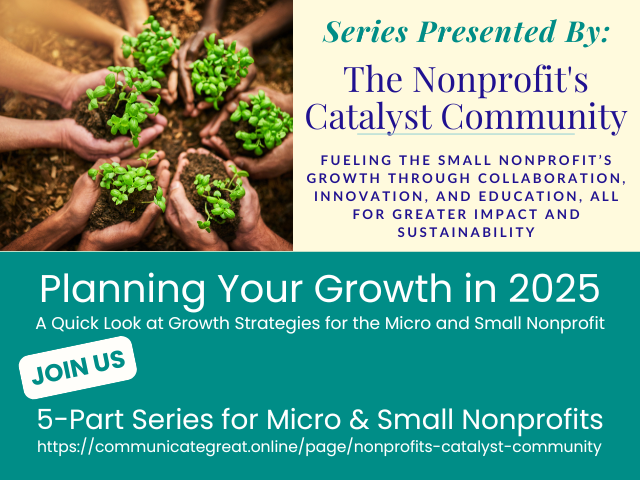 Series Presented By:

The Nonprofit's Catalyst Community

FUELING THE SMALL NONPROFIT'S GROWTH THROUGH COLLABORATION, INNOVATION, AND EDUCATION, ALL FOR GREATER IMPACT AND SUSTAINABILITY

Planning Your Growth in 2025

A Quick Look at Growth Strategies for the Micro and Small Nonprofit

JOIN US

5-Part Series for Micro & Small Nonprofits

https://communicategreat.online/page/nonprofits-catalyst-community